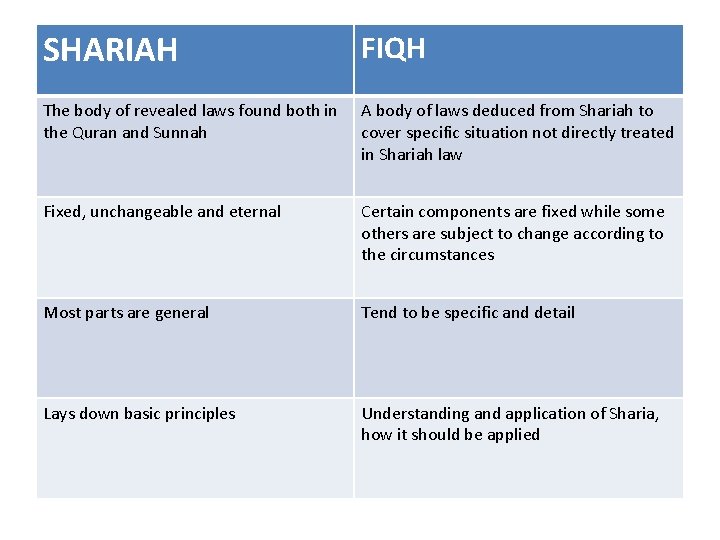 | SHARIAH | FIQH |
|---|---|
| The body of revealed laws found both in the Quran and Sunnah | A body of laws deduced from Shariah to cover specific situation not directly treated in Shariah law |
| Fixed, unchangeable and eternal | Certain components are fixed while some others are subject to change according to the circumstances |
| Most parts are general | Tend to be specific and detail |
| Lays down basic principles | Understanding and application of Sharia, how it should be applied |